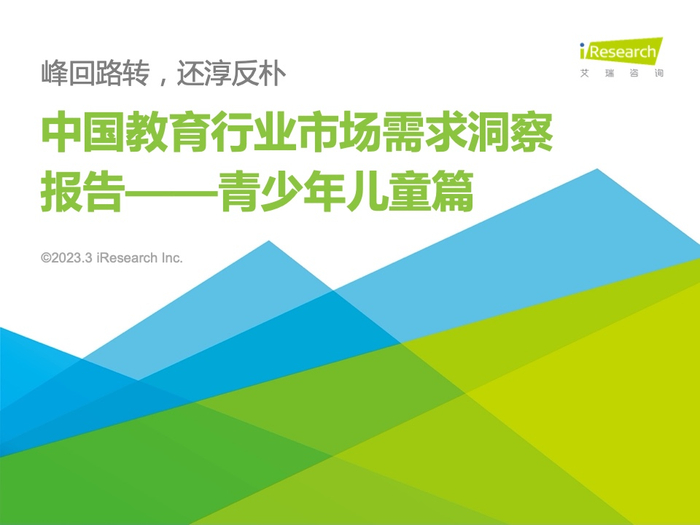 iResearch
艾瑞咨询

峰回路转，还淳反朴

中国教育行业市场需求洞察报告——青少年儿童篇

©2023.3 iResearch Inc.